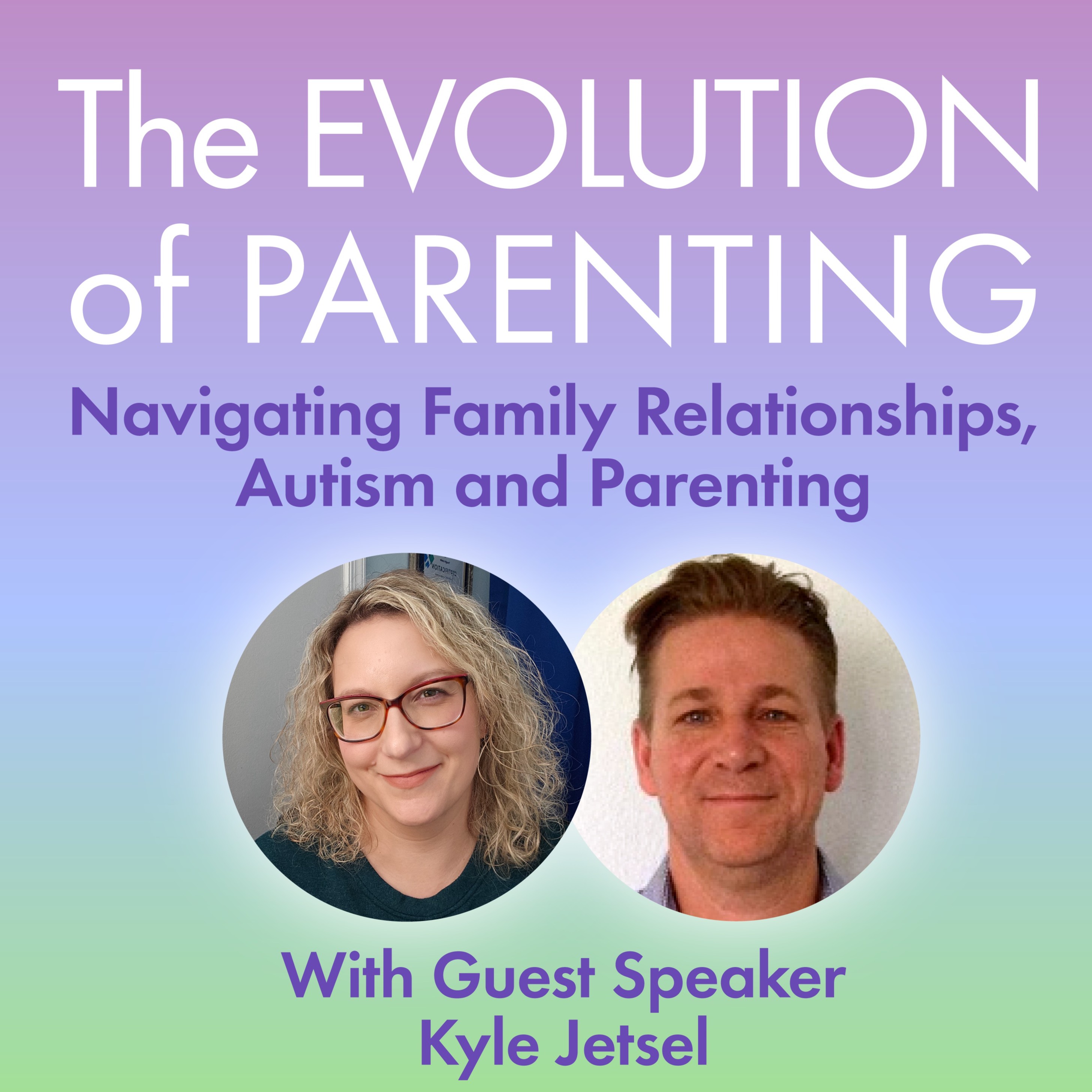 The EVOLUTION of PARENTING

Navigating Family Relationships, Autism and Parenting

With Guest Speaker Kyle Jetsel